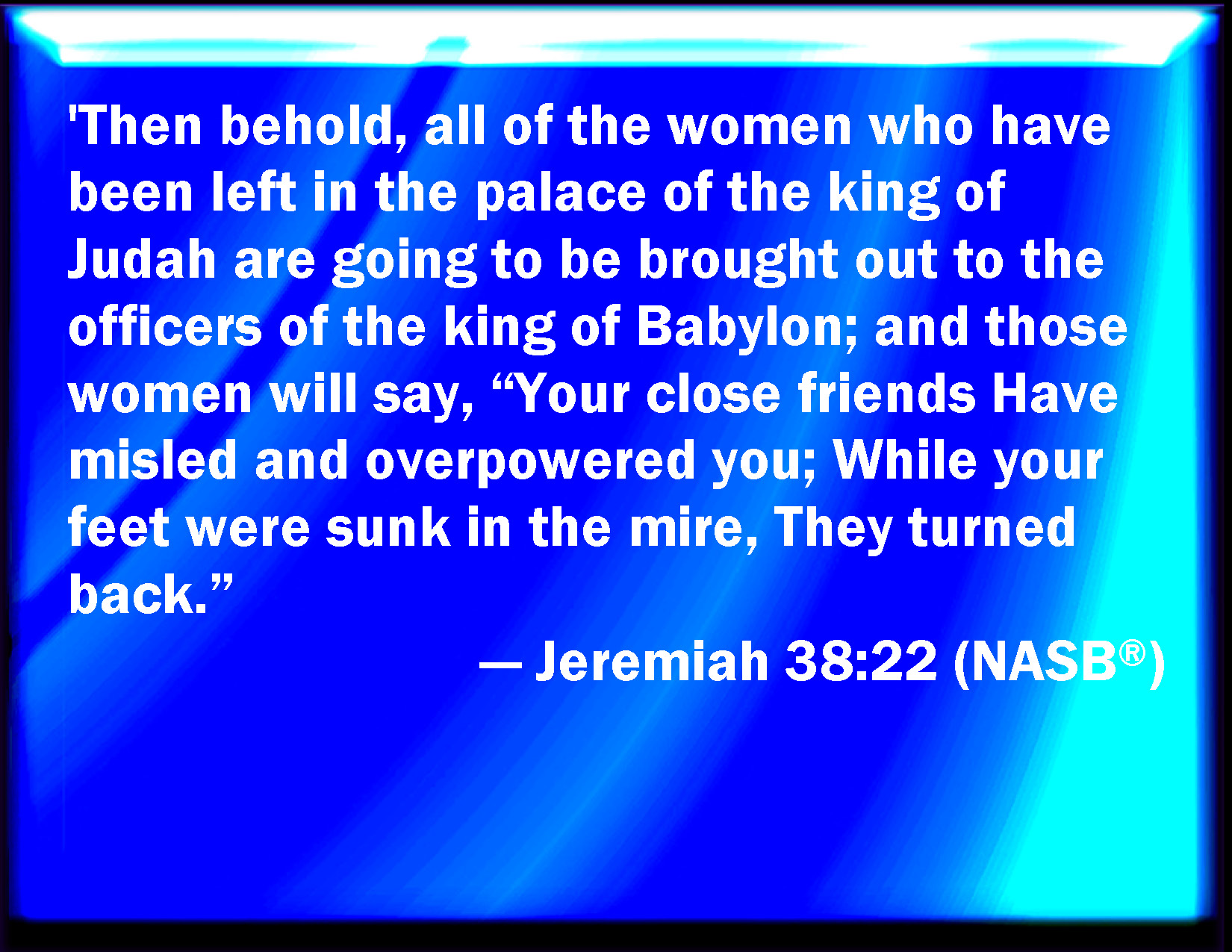 'Then behold, all of the women who have been left in the palace of the king of Judah are going to be brought out to the officers of the king of Babylon; and those women will say, “Your close friends Have misled and overpowered you; While your feet were sunk in the mire, They turned back.”

— Jeremiah 38:22 (NASB®)